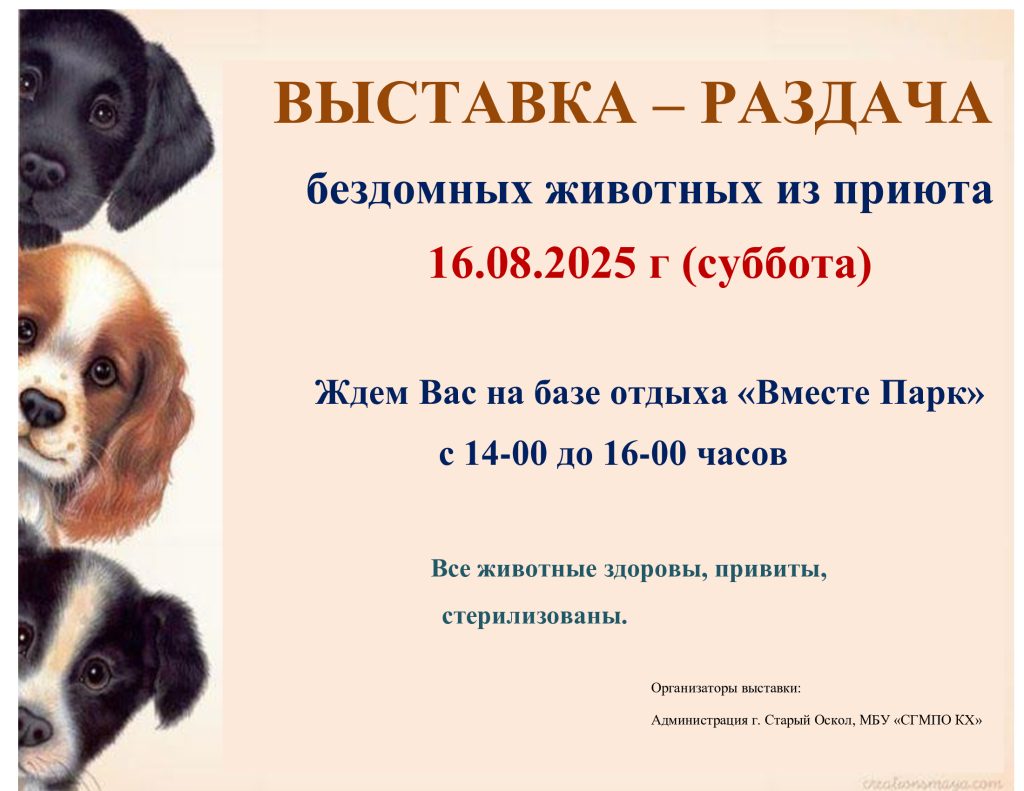 ВЫСТАВКА – РАЗДАЧА

бездомных животных из приюта

16.08.2025 г (суббота)

Ждем Вас на базе отдыха «Вместе Парк»

с 14-00 до 16-00 часов

Все животные здоровы, привиты, стерилизованы.

Организаторы выставки:

Администрация г. Старый Оскол, МБУ «СГМПО КХ»

creationsmaya.com